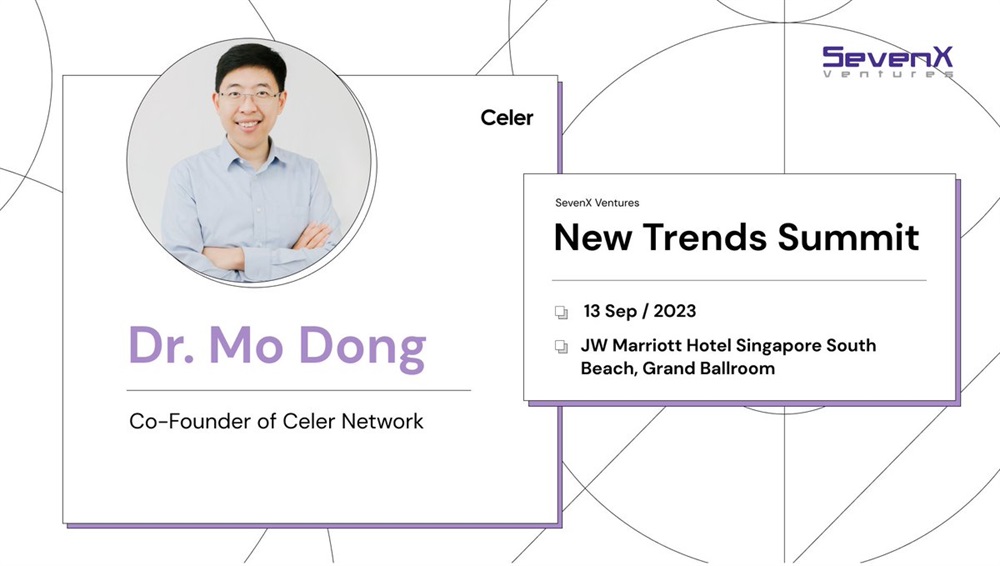 SevenX
Ventures

Celer

Dr. Mo Dong

Co-Founder of Celer Network

SevenX Ventures

New Trends Summit

13 Sep / 2023

JW Marriott Hotel Singapore South Beach, Grand Ballroom